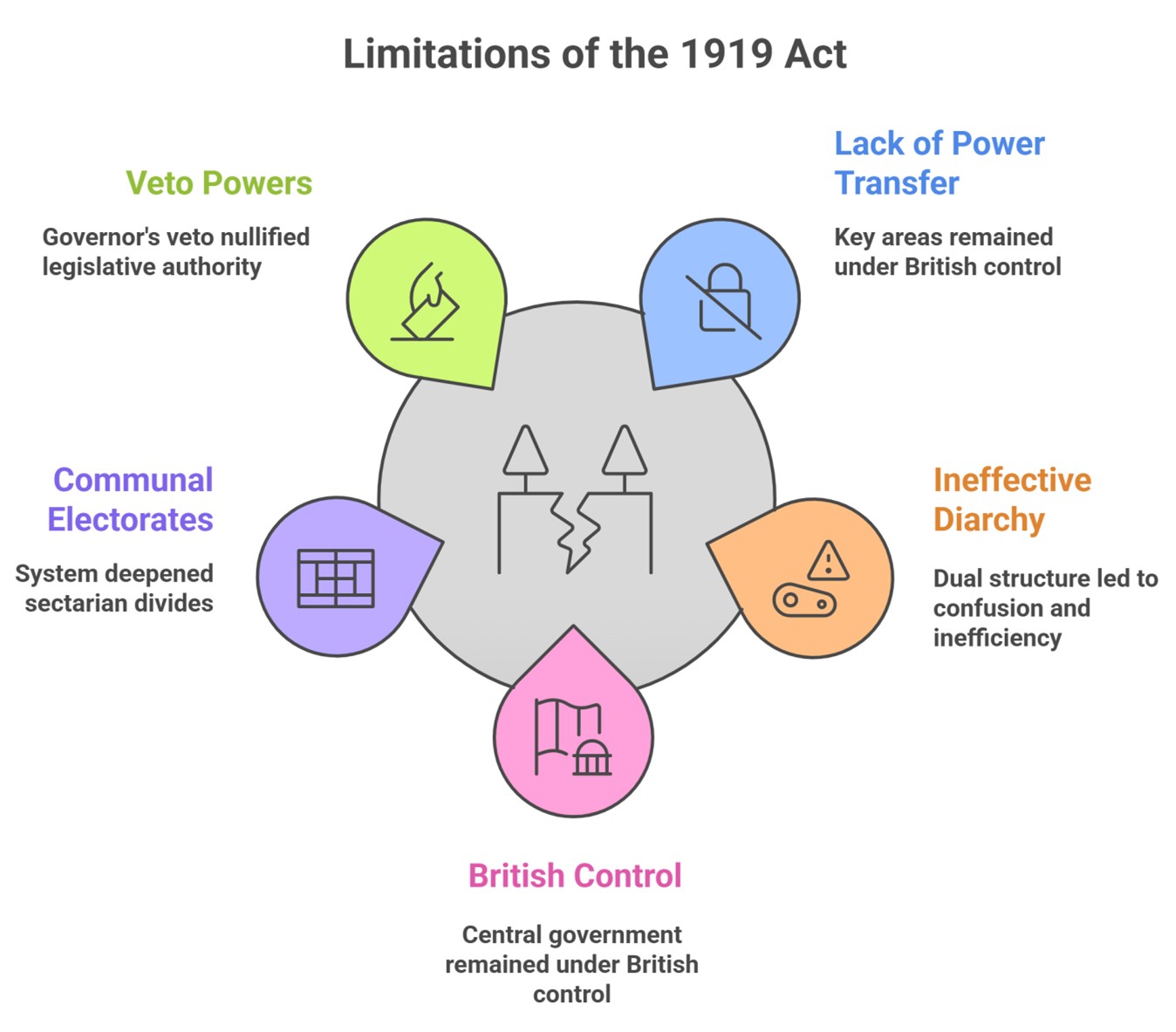 Limitations of the 1919 Act

Veto Powers

Governor's veto nullified legislative authority

Lack of Power Transfer

Key areas remained under British control

Communal Electorates

System deepened sectarian divides

Ineffective Diarchy

Dual structure led to confusion and inefficiency

British Control

Central government remained under British control